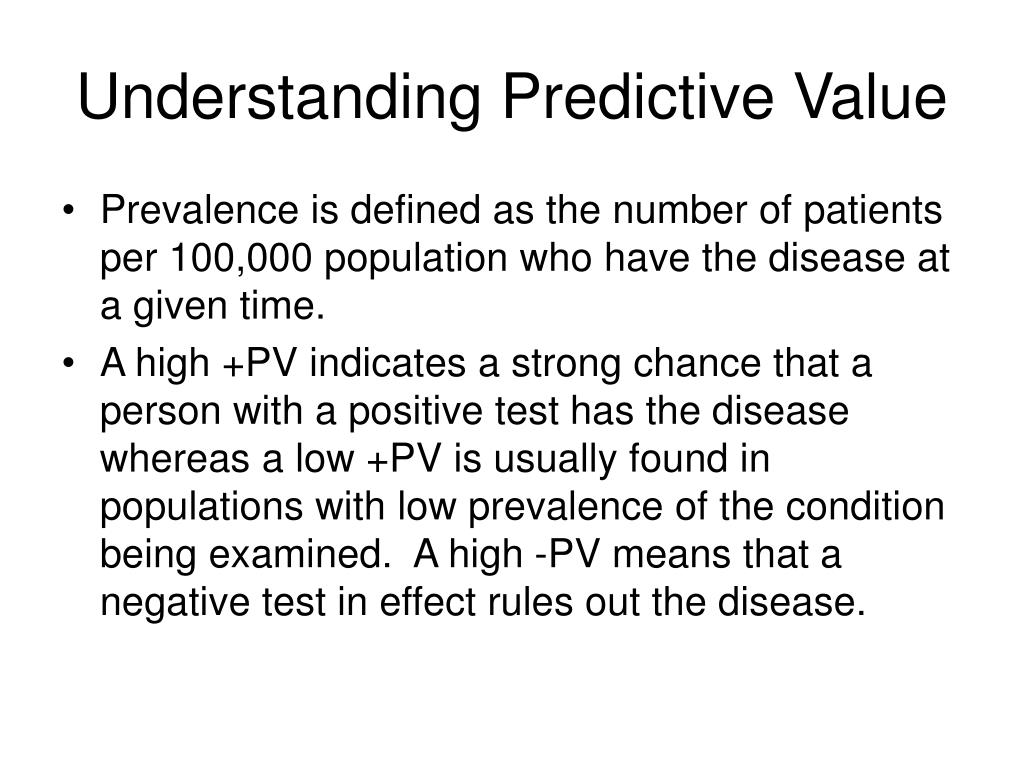 Understanding Predictive Value

• Prevalence is defined as the number of patients per 100,000 population who have the disease at a given time.

• A high +PV indicates a strong chance that a person with a positive test has the disease whereas a low +PV is usually found in populations with low prevalence of the condition being examined. A high -PV means that a negative test in effect rules out the disease.